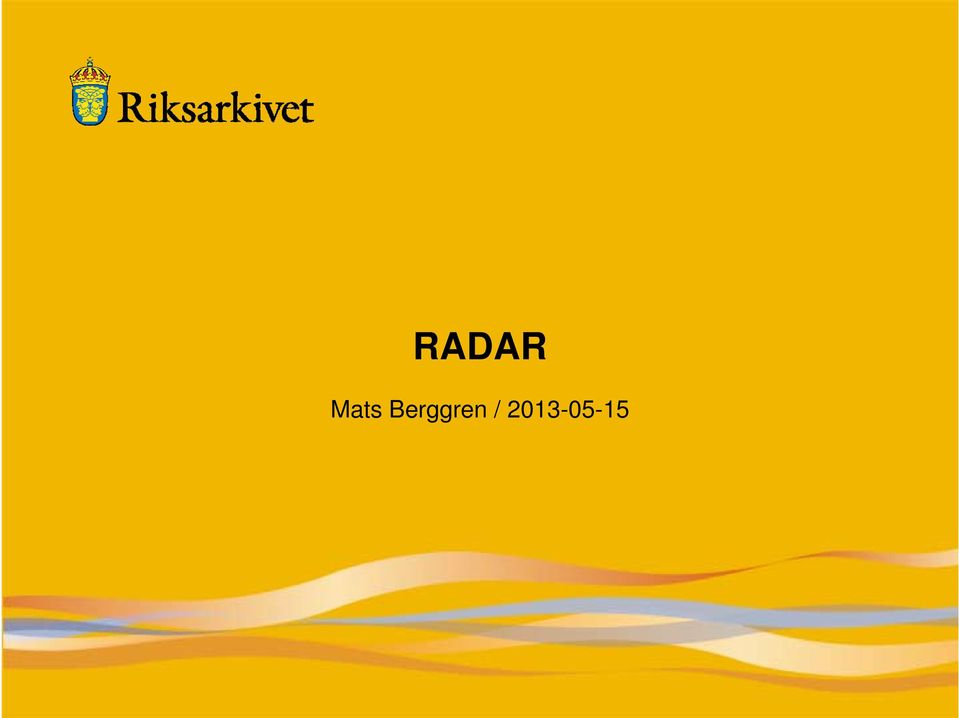 Riksarkivet

RADAR

Mats Berggren / 2013-05-15